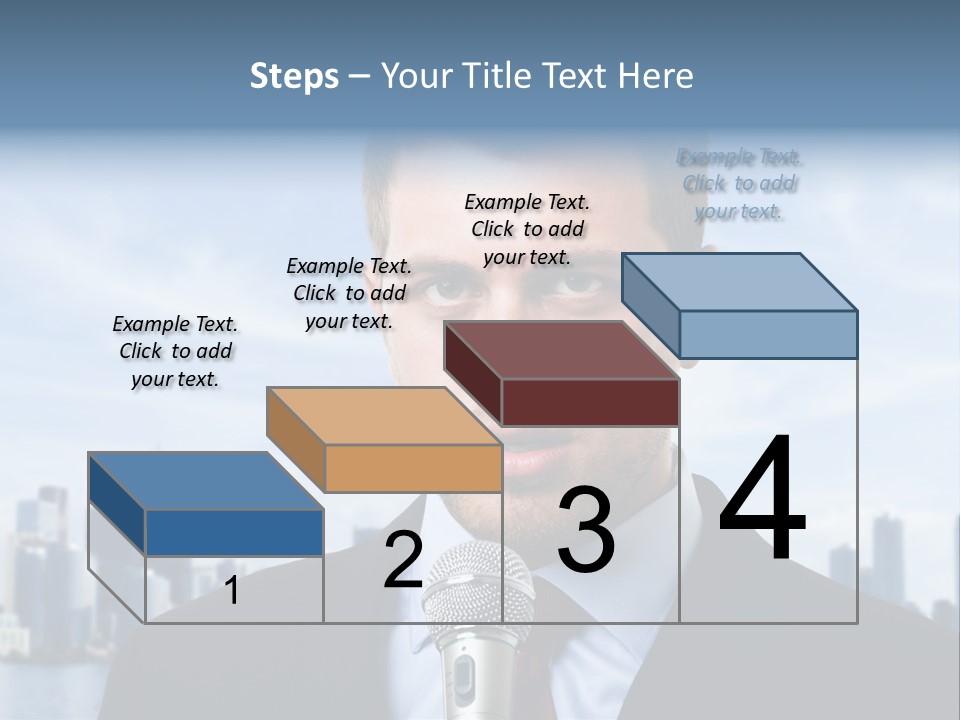 Steps – Your Title Text Here

Example Text. Click to add your text.

Example Text. Click to add your text.

Example Text. Click to add your text.

Example Text. Click to add your text.

1

2

3

4